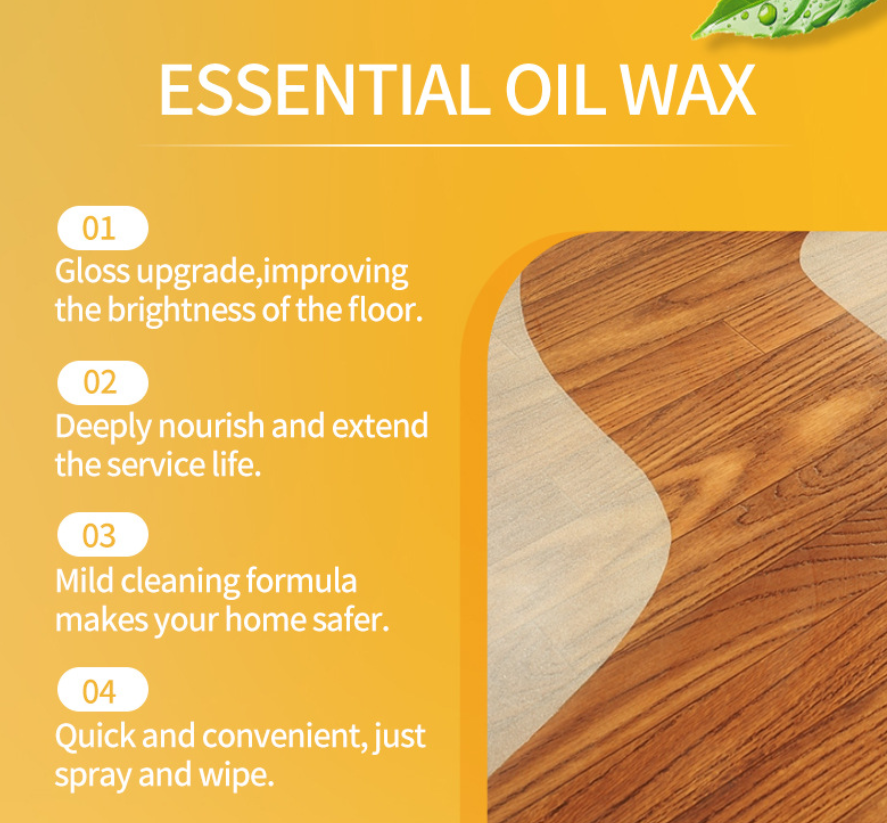 ESSENTIAL OIL WAX

01
Gloss upgrade,improving the brightness of the floor.

02
Deeply nourish and extend the service life.

03
Mild cleaning formula makes your home safer.

04
Quick and convenient, just spray and wipe.